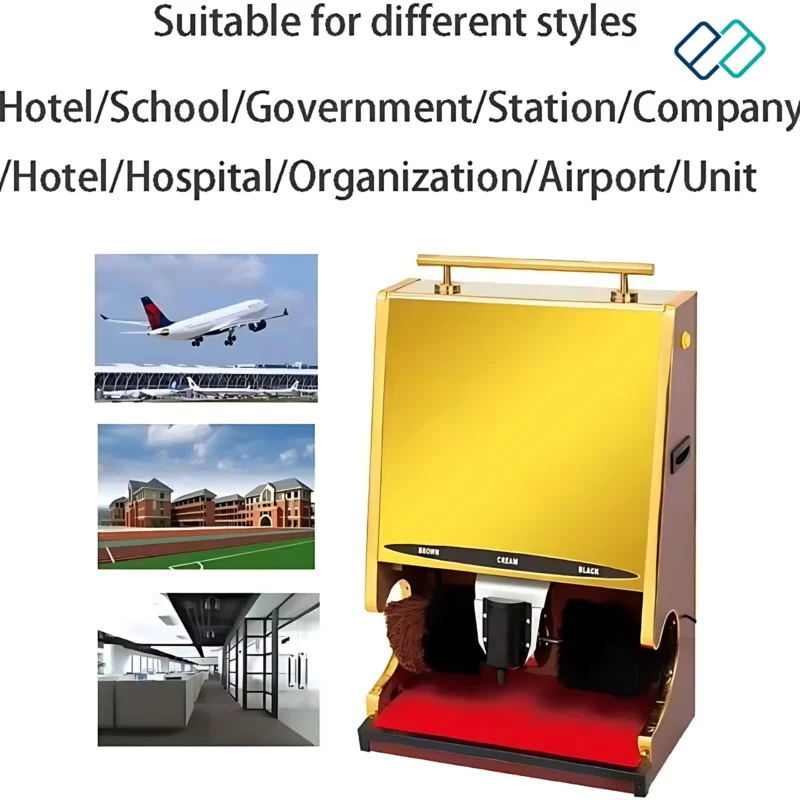 Suitable for different styles

Hotel/School/Government/Station/Company
/Hotel/Hospital/Organization/Airport/Unit

BROWN CREAM BLACK